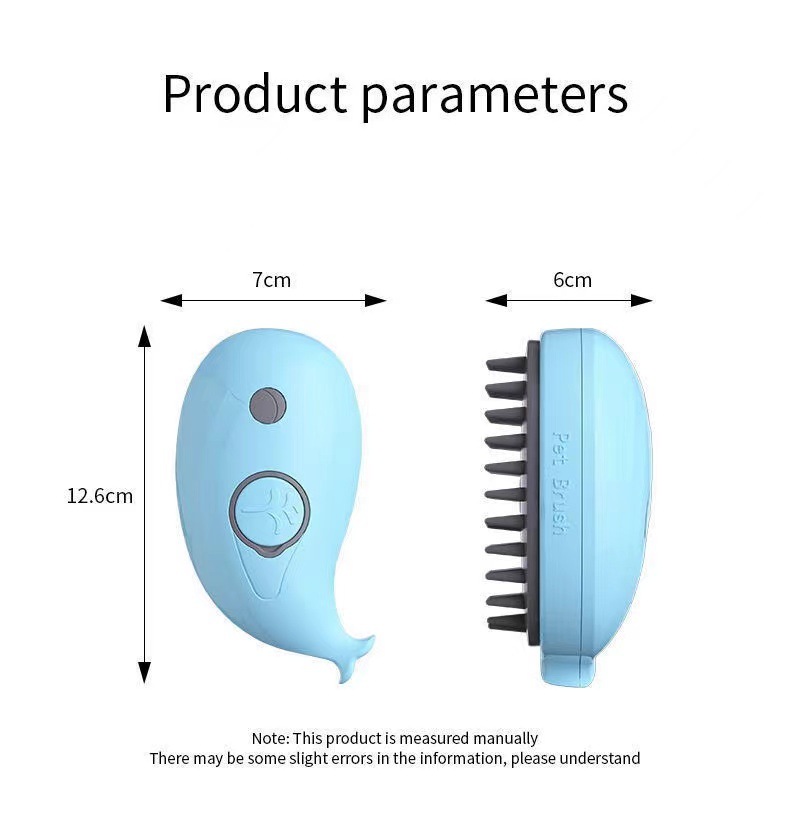 Product parameters

7cm

6cm

12.6cm

Pet Brush

Note: This product is measured manually
There may be some slight errors in the information, please understand